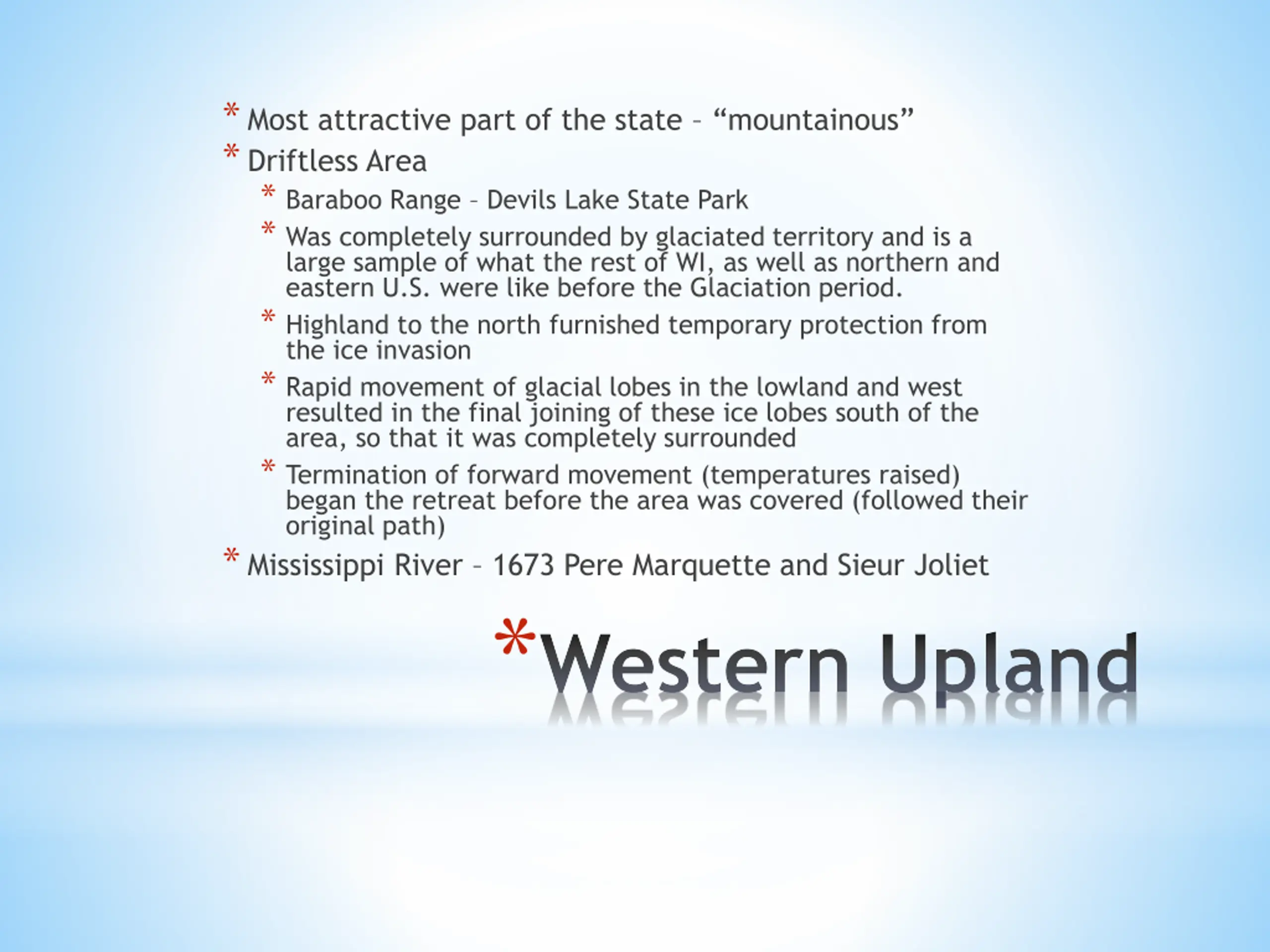 * Most attractive part of the state – “mountainous”
* Driftless Area
  * Baraboo Range – Devils Lake State Park
  * Was completely surrounded by glaciated territory and is a large sample of what the rest of WI, as well as northern and eastern U.S. were like before the Glaciation period.
  * Highland to the north furnished temporary protection from the ice invasion
  * Rapid movement of glacial lobes in the lowland and west resulted in the final joining of these ice lobes south of the area, so that it was completely surrounded
  * Termination of forward movement (temperatures raised) began the retreat before the area was covered (followed their original path)
* Mississippi River – 1673 Pere Marquette and Sieur Joliet

*Western Upland